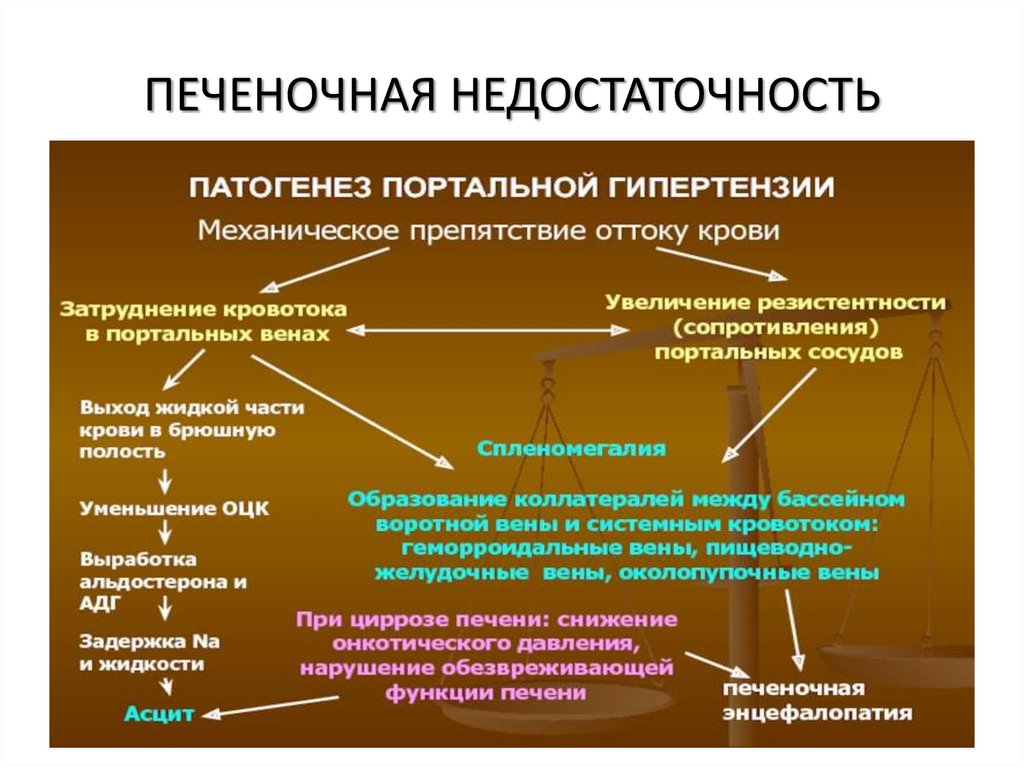 ПЕЧЕНОЧНАЯ НЕДОСТАТОЧНОСТЬ

ПАТОГЕНЕЗ ПОРТАЛЬНОЙ ГИПЕРТЕНЗИИ

Механическое препятствие оттоку крови

Затруднение кровотока в портальных венах

Увеличение резистентности (сопротивления) портальных сосудов

Выход жидкой части крови в брюшную полость

Уменьшение ОЦК

Выработка альдостерона и АДГ

Задержка Na и жидкости

Асцит

Спленомегалия

Образование коллатералей между бассейном воротной вены и системным кровотоком: геморроидальные вены, пищеводно-желудочные вены, околопупочные вены

При циррозе печени: снижение онкотического давления, нарушение обезвреживающей функции печени

печеночная энцефалопатия